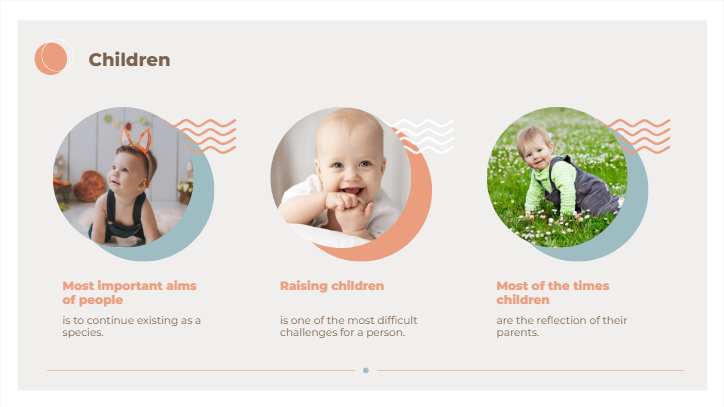 Children

Most important aims of people

is to continue existing as a species.

Raising children

is one of the most difficult challenges for a person.

Most of the times children

are the reflection of their parents.